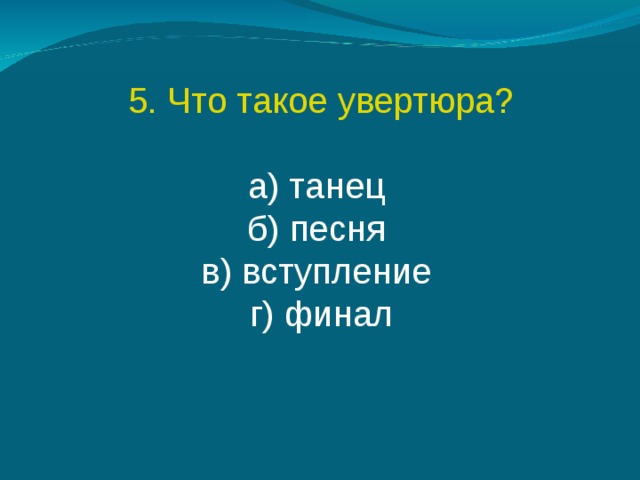 5. Что такое увертюра?

а) танец
б) песня
в) вступление
г) финал